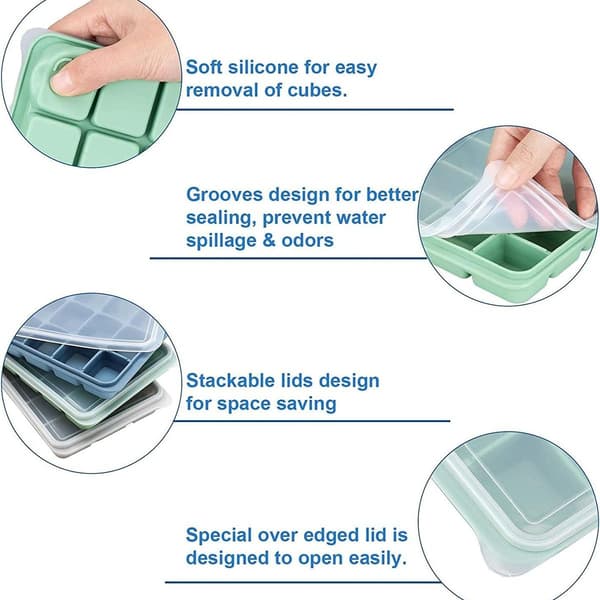 Soft silicone for easy removal of cubes.

Grooves design for better sealing, prevent water spillage & odors

Stackable lids design for space saving

Special over edged lid is designed to open easily.